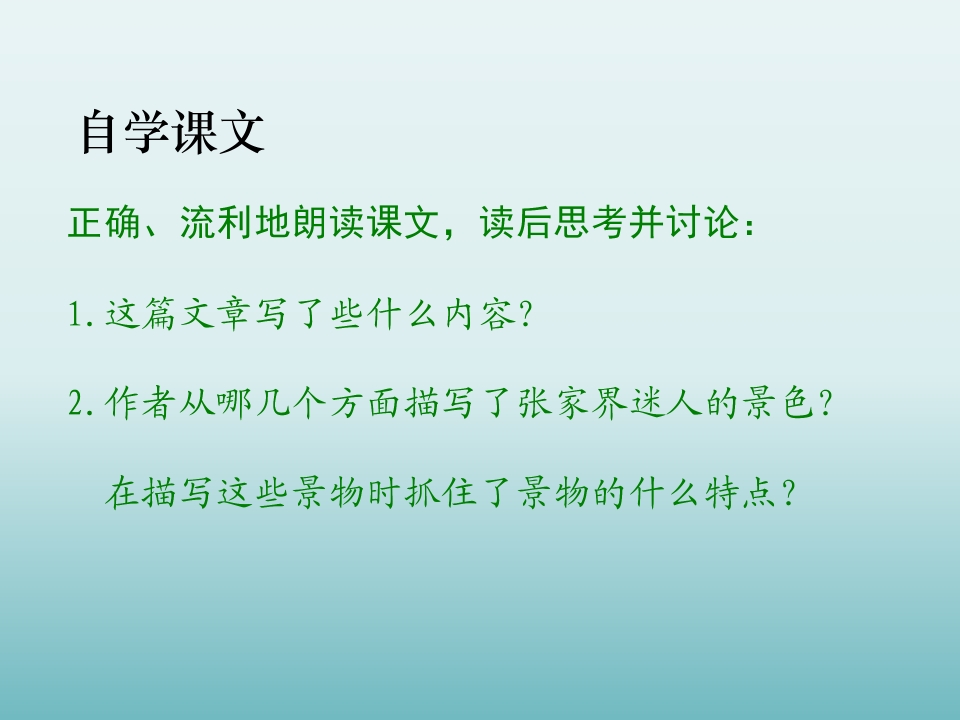 自学课文

正确、流利地朗读课文，读后思考并讨论：

1.这篇文章写了些什么内容？

2.作者从哪几个方面描写了张家界迷人的景色？

在描写这些景物时抓住了景物的什么特点？